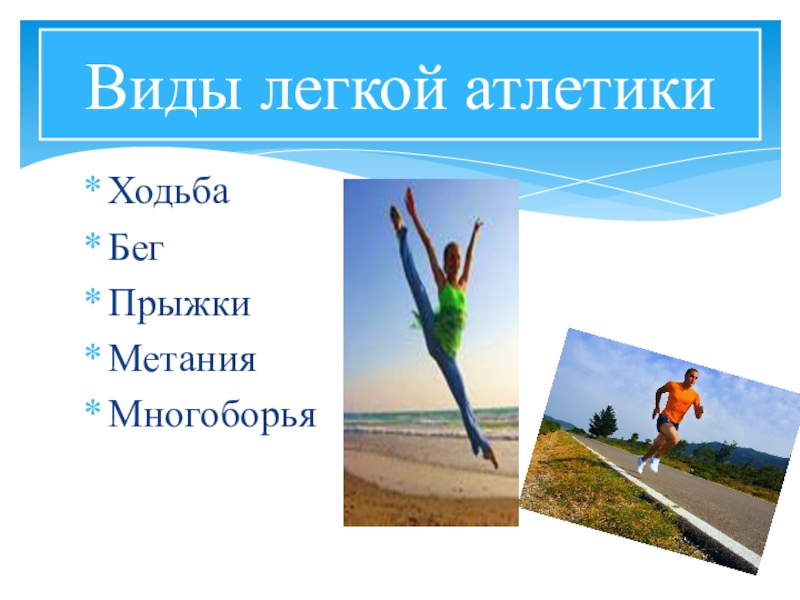 Виды легкой атлетики

* Ходьба
* Бег
* Прыжки
* Метания
* Многоборья